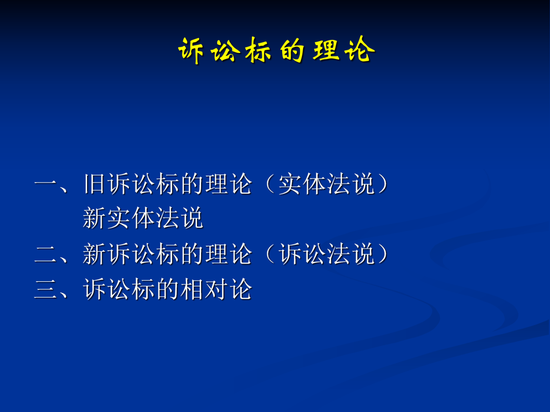 诉讼标的理论

一、旧诉讼标的理论（实体法说）
新实体法说
二、新诉讼标的理论（诉讼法说）
三、诉讼标的相对论